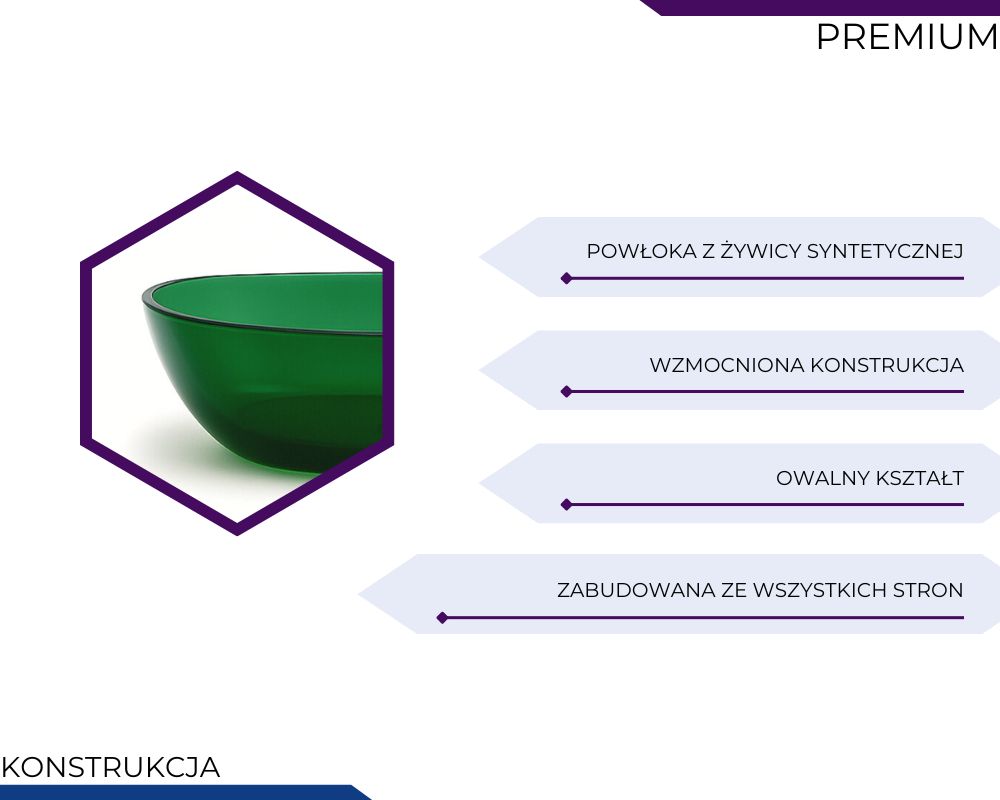 PREMIUM

POWŁOKA Z ŻYWICY SYNTETYCZNEJ

WZMOCNIONA KONSTRUKCJA

OWALNY KSZTAŁT

ZABUDOWANA ZE WSZYSTKICH STRON

KONSTRUKCJA